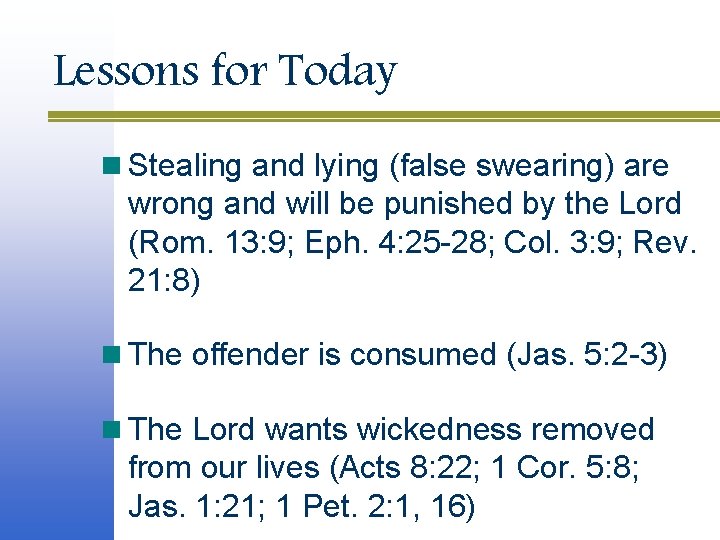 Lessons for Today

• Stealing and lying (false swearing) are wrong and will be punished by the Lord (Rom. 13:9; Eph. 4:25-28; Col. 3:9; Rev. 21:8)

• The offender is consumed (Jas. 5:2-3)

• The Lord wants wickedness removed from our lives (Acts 8:22; 1 Cor. 5:8; Jas. 1:21; 1 Pet. 2:1, 16)